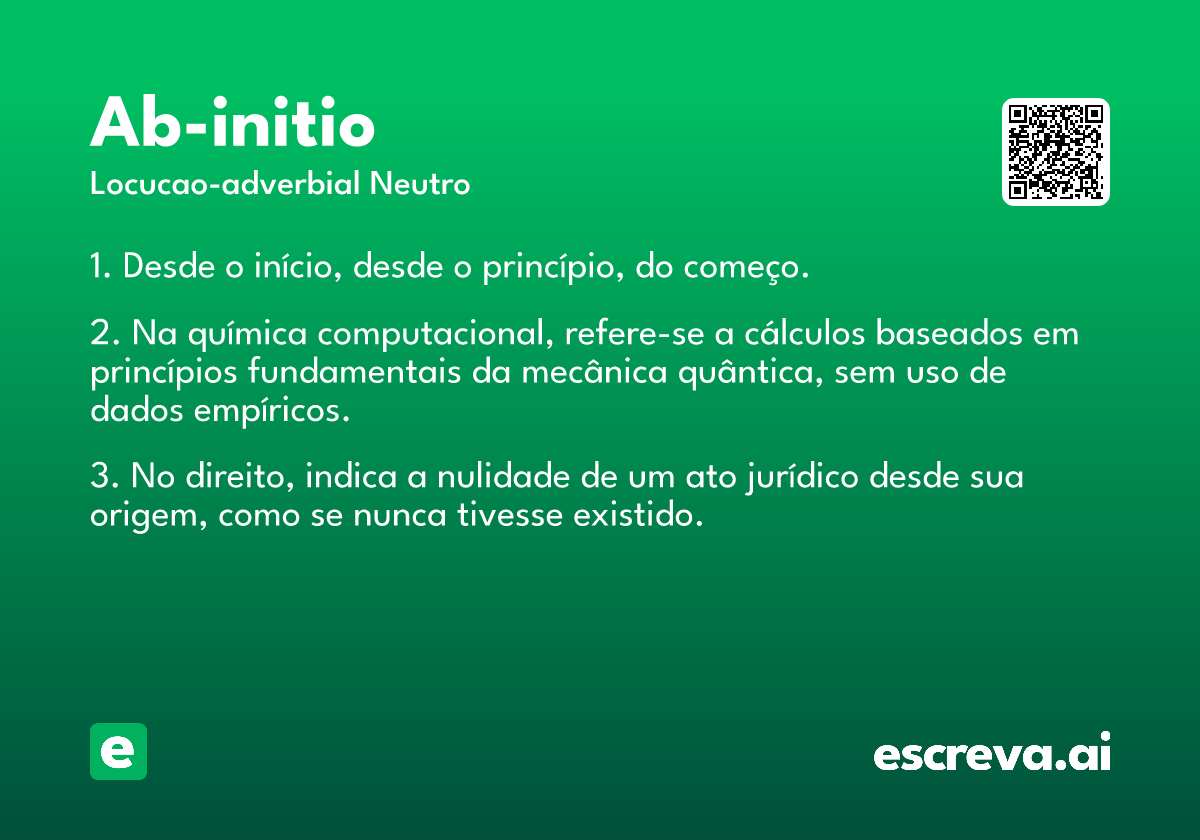 Ab-initio

Locucao-adverbial Neutro

1. Desde o início, desde o princípio, do começo.

2. Na química computacional, refere-se a cálculos baseados em princípios fundamentais da mecânica quântica, sem uso de dados empíricos.

3. No direito, indica a nulidade de um ato jurídico desde sua origem, como se nunca tivesse existido.

e

escreva.ai